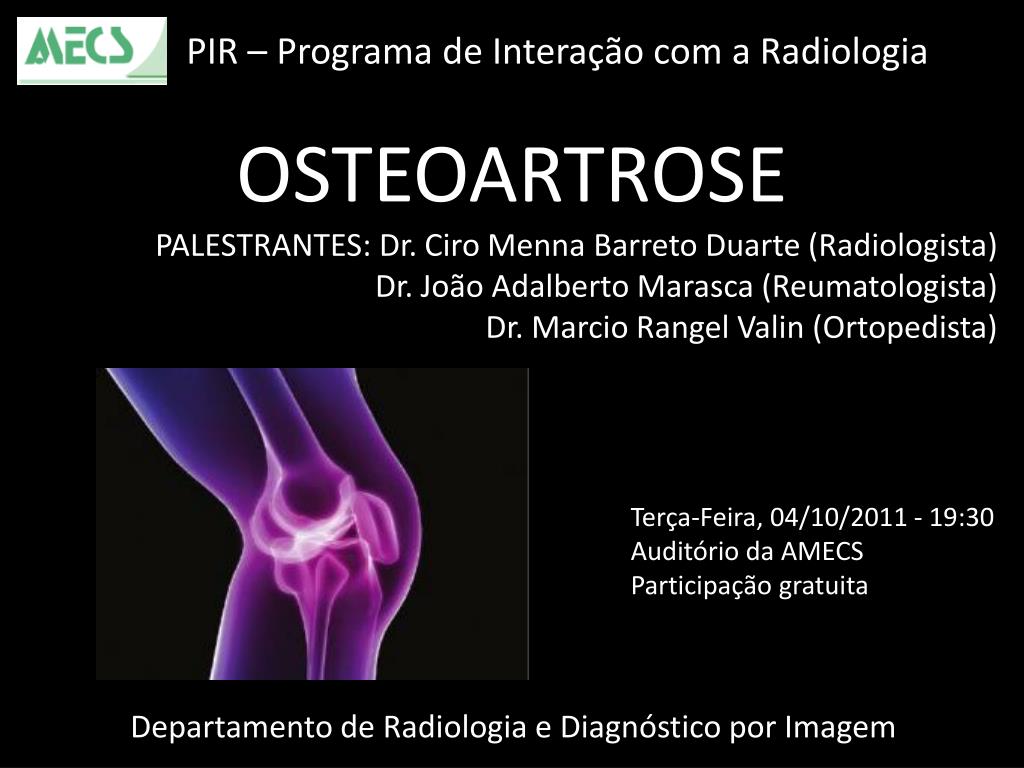 AMECS

PIR – Programa de Interação com a Radiologia

OSTEOARTROSE

PALESTRANTES: Dr. Ciro Menna Barreto Duarte (Radiologista)
Dr. João Adalberto Marasca (Reumatologista)
Dr. Marcio Rangel Valin (Ortopedista)

Terça-Feira, 04/10/2011 - 19:30
Auditório da AMECS
Participação gratuita

Departamento de Radiologia e Diagnóstico por Imagem